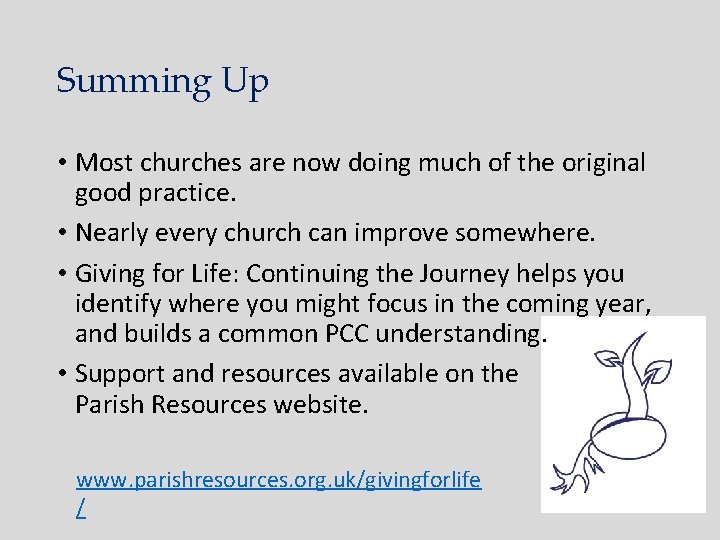 Summing Up

• Most churches are now doing much of the original good practice.

• Nearly every church can improve somewhere.

• Giving for Life: Continuing the Journey helps you identify where you might focus in the coming year, and builds a common PCC understanding.

• Support and resources available on the Parish Resources website.

www.parishresources.org.uk/givingforlife/